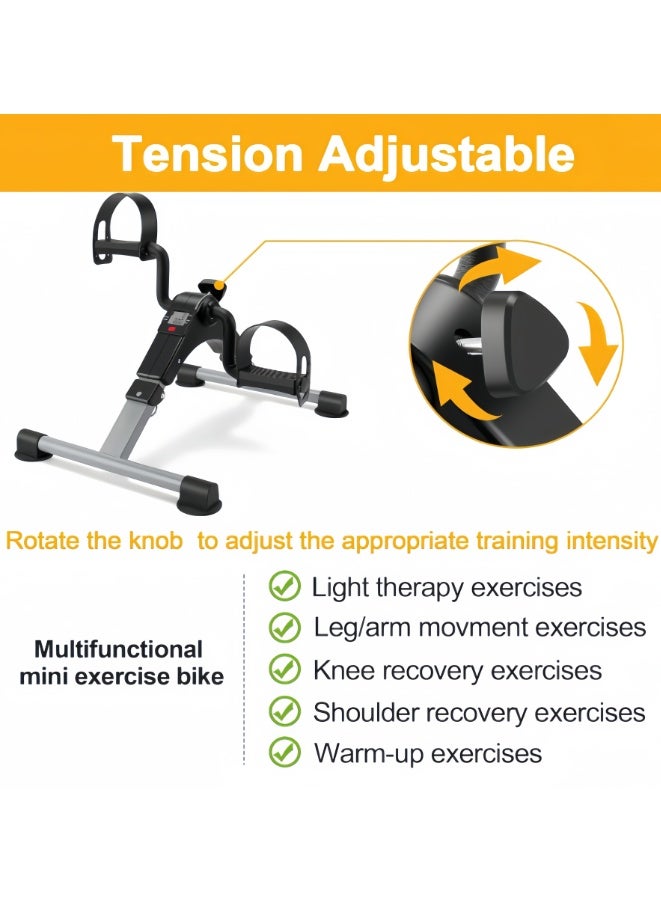 Tension Adjustable

Rotate the knob  to adjust the appropriate training intensity

Multifunctional mini exercise bike

Light therapy exercises
Leg/arm movment exercises
Knee recovery exercises
Shoulder recovery exercises
Warm-up exercises